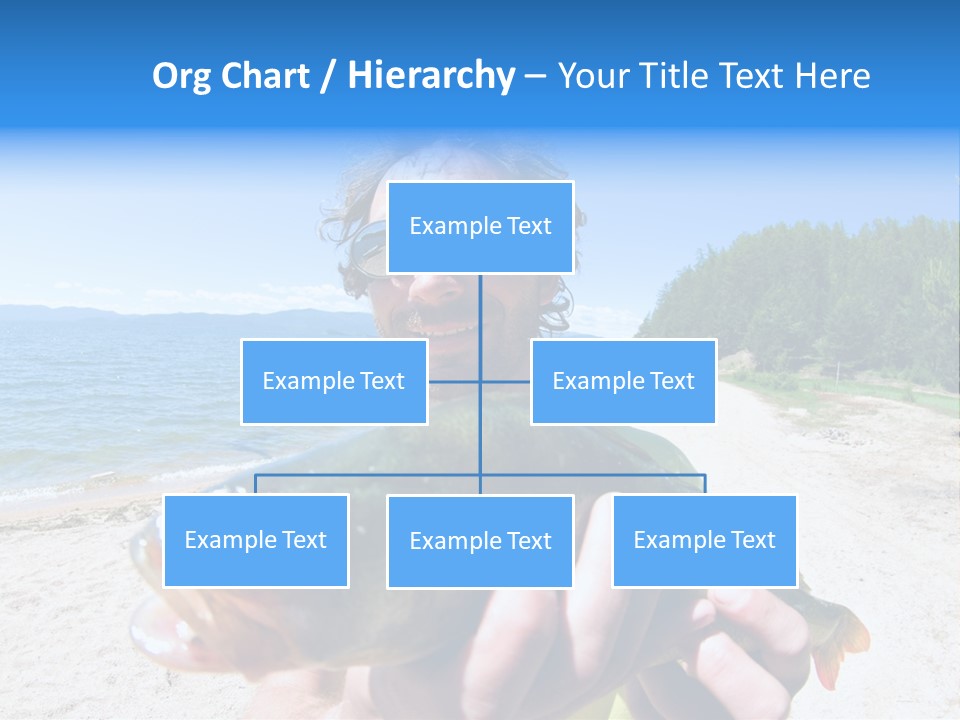 Org Chart / Hierarchy – Your Title Text Here

Example Text

Example Text

Example Text

Example Text

Example Text

Example Text